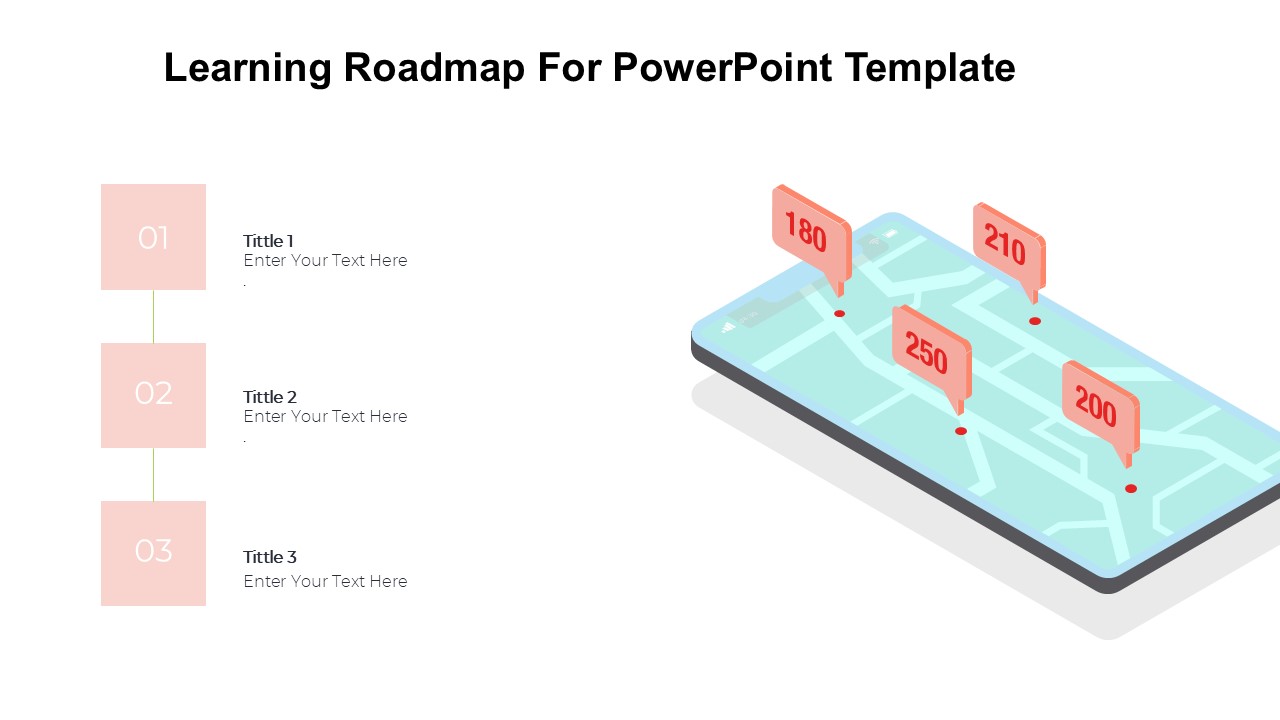 Learning Roadmap For PowerPoint Template

01

Tittle 1
Enter Your Text Here
.

02

Tittle 2
Enter Your Text Here
.

03

Tittle 3
Enter Your Text Here

180

210

250

200